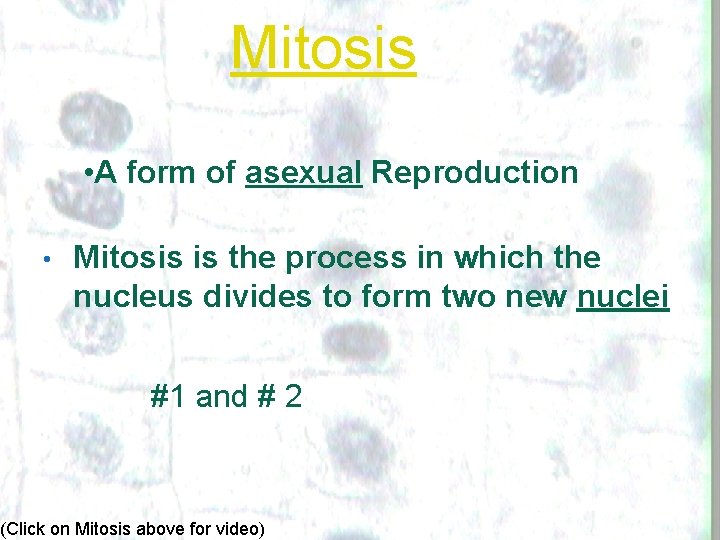 Mitosis

•A form of asexual Reproduction

• Mitosis is the process in which the nucleus divides to form two new nuclei

#1 and # 2

(Click on Mitosis above for video)